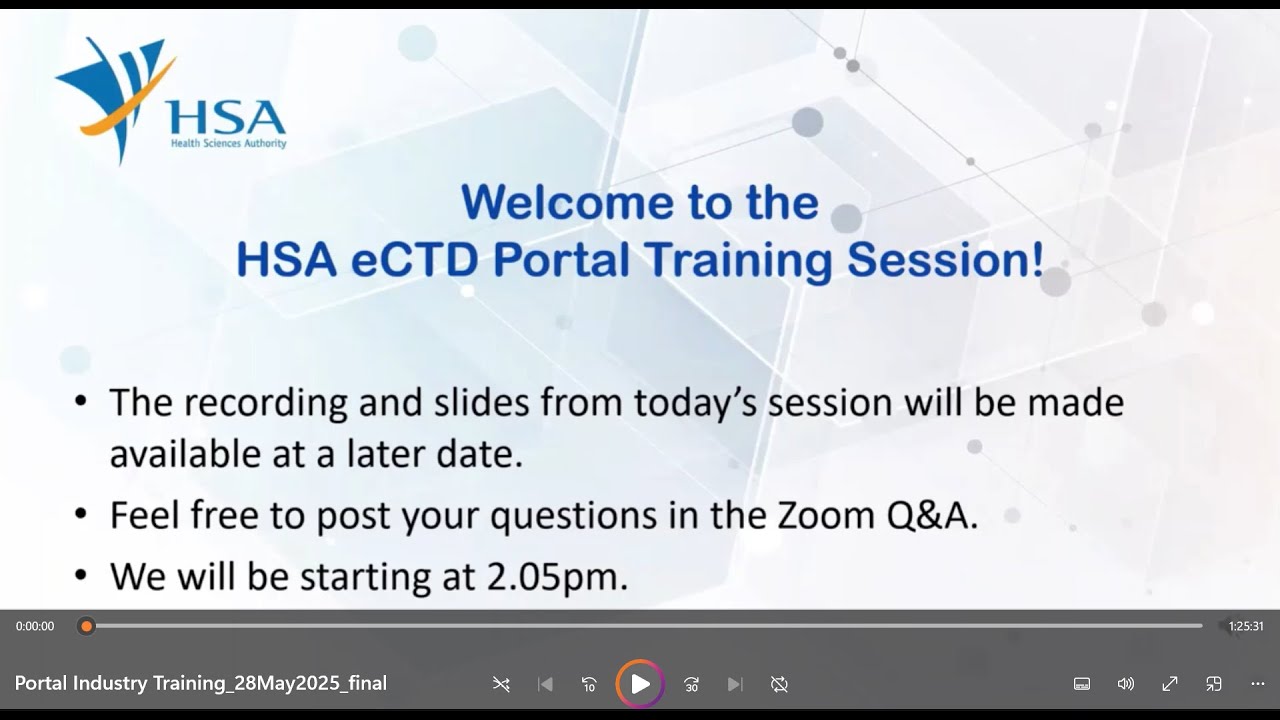 HSA
Health Sciences Authority

Welcome to the
HSA eCTD Portal Training Session!

• The recording and slides from today's session will be made available at a later date.
• Feel free to post your questions in the Zoom Q&A.
• We will be starting at 2.05pm.

0:00:00
1:25:31
Portal Industry Training_28May2025_final
10
30